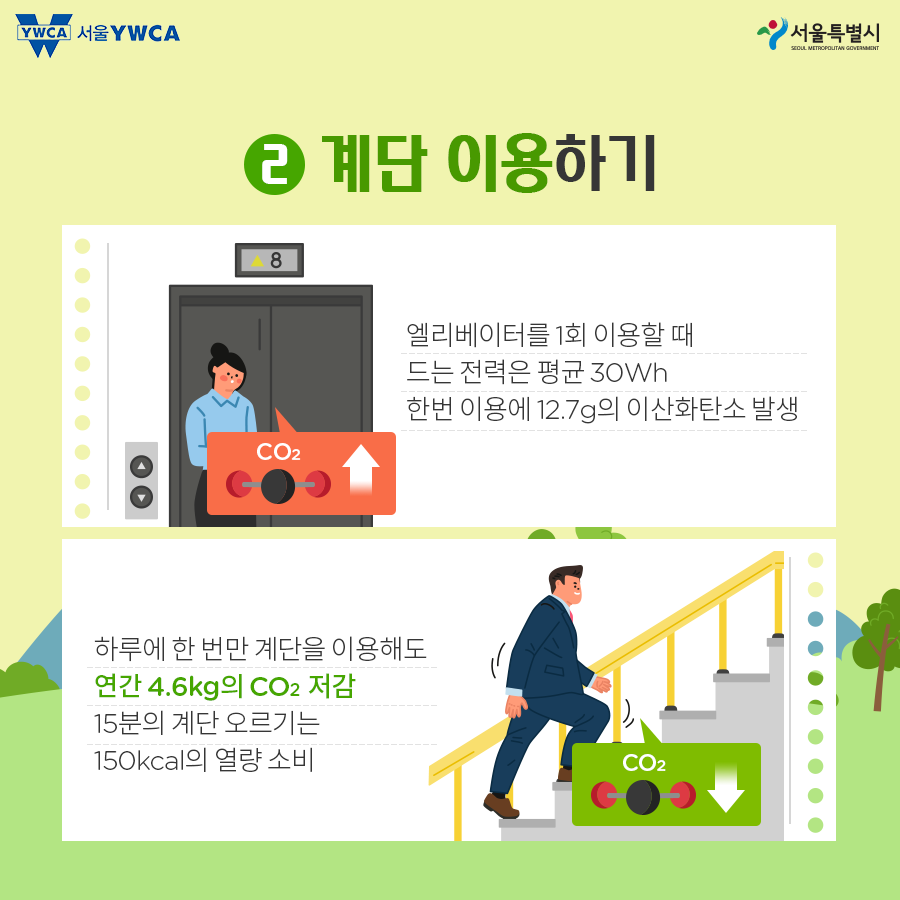 YWCA 서울YWCA

서울특별시
SEOUL METROPOLITAN GOVERNMENT

2 계단 이용하기

8

엘리베이터를 1회 이용할 때
드는 전력은 평균 30Wh
한번 이용에 12.7g의 이산화탄소 발생

$CO_2$

하루에 한 번만 계단을 이용해도
연간 4.6kg의 $CO_2$ 저감
15분의 계단 오르기는
150kcal의 열량 소비

$CO_2$